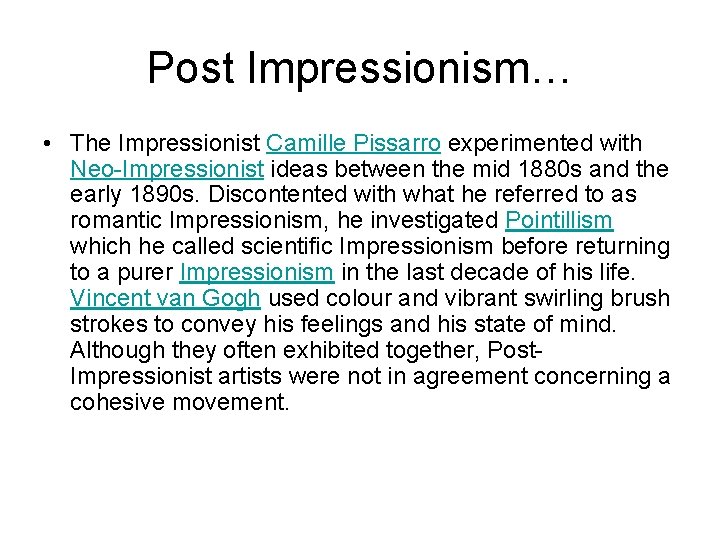 Post Impressionism…

• The Impressionist Camille Pissarro experimented with Neo-Impressionist ideas between the mid 1880s and the early 1890s. Discontented with what he referred to as romantic Impressionism, he investigated Pointillism which he called scientific Impressionism before returning to a purer Impressionism in the last decade of his life. Vincent van Gogh used colour and vibrant swirling brush strokes to convey his feelings and his state of mind. Although they often exhibited together, Post-Impressionist artists were not in agreement concerning a cohesive movement.